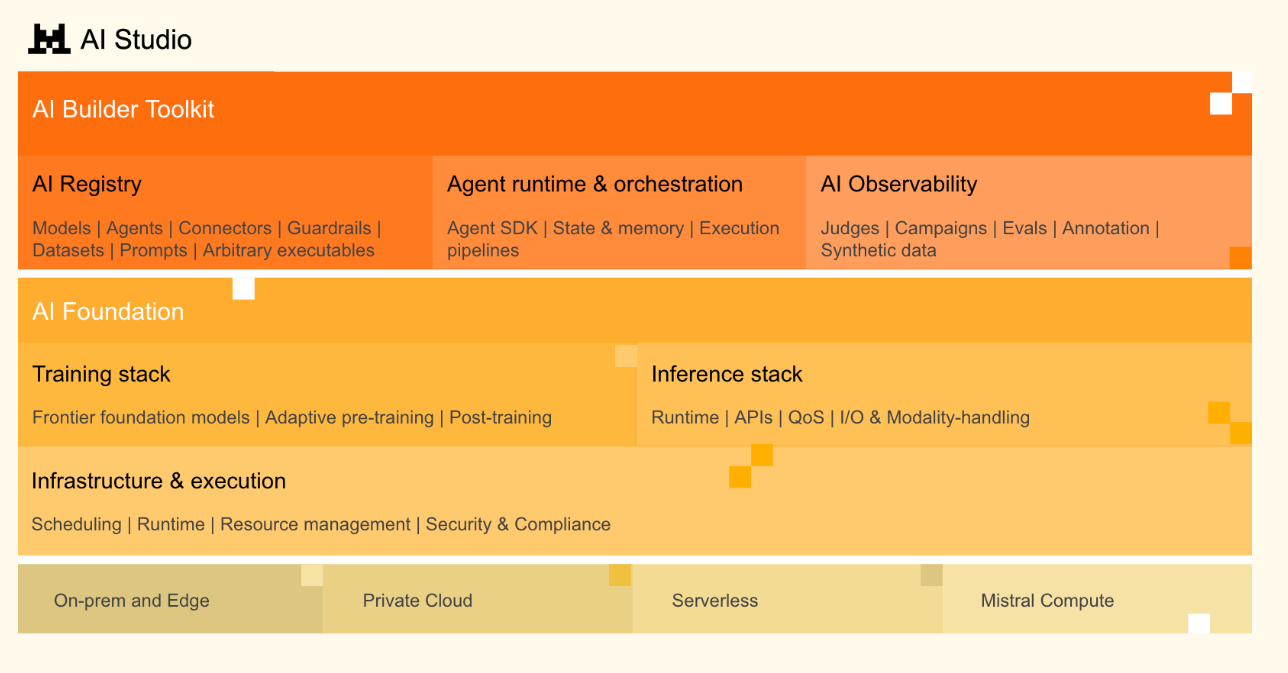 AI Studio

AI Builder Toolkit

AI Registry

Models | Agents | Connectors | Guardrails | Datasets | Prompts | Arbitrary executables

Agent runtime & orchestration

Agent SDK | State & memory | Execution pipelines

AI Observability

Judges | Campaigns | Evals | Annotation | Synthetic data

AI Foundation

Training stack

Frontier foundation models | Adaptive pre-training | Post-training

Inference stack

Runtime | APIs | QoS | I/O & Modality-handling

Infrastructure & execution

Scheduling | Runtime | Resource management | Security & Compliance

On-prem and Edge

Private Cloud

Serverless

Mistral Compute